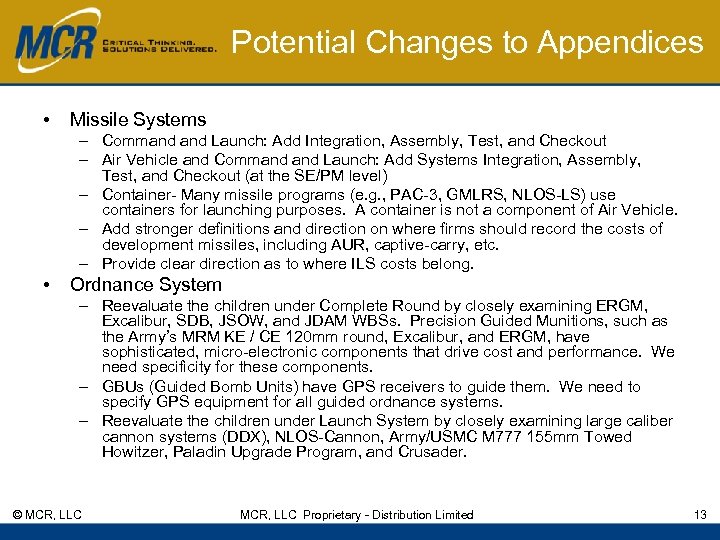 MCR CRITICAL THINKING. SOLUTIONS DELIVERED.

Potential Changes to Appendices

• Missile Systems
– Command and Launch: Add Integration, Assembly, Test, and Checkout
– Air Vehicle and Command and Launch: Add Systems Integration, Assembly, Test, and Checkout (at the SE/PM level)
– Container- Many missile programs (e.g., PAC-3, GMLRS, NLOS-LS) use containers for launching purposes. A container is not a component of Air Vehicle.
– Add stronger definitions and direction on where firms should record the costs of development missiles, including AUR, captive-carry, etc.
– Provide clear direction as to where ILS costs belong.
• Ordnance System
– Reevaluate the children under Complete Round by closely examining ERGM, Excalibur, SDB, JSOW, and JDAM WBSs. Precision Guided Munitions, such as the Army's MRM KE / CE 120mm round, Excalibur, and ERGM, have sophisticated, micro-electronic components that drive cost and performance. We need specificity for these components.
– GBUs (Guided Bomb Units) have GPS receivers to guide them. We need to specify GPS equipment for all guided ordnance systems.
– Reevaluate the children under Launch System by closely examining large caliber cannon systems (DDX), NLOS-Cannon, Army/USMC M777 155mm Towed Howitzer, Paladin Upgrade Program, and Crusader.

© MCR, LLC MCR, LLC Proprietary - Distribution Limited 13